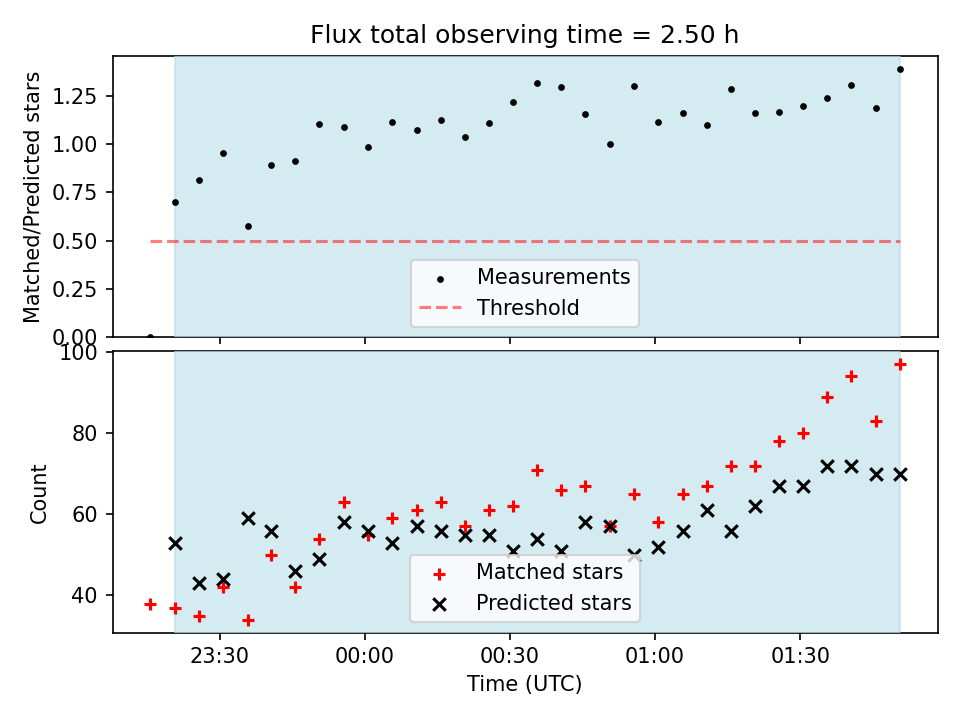 Flux total observing time = 2.50 h

Matched/Predicted stars

1.25
1.00
0.75
0.50
0.25
0.00

Measurements
Threshold

Count

100
80
60
40

Matched stars
Predicted stars

23:30
00:00
00:30
01:00
01:30

Time (UTC)